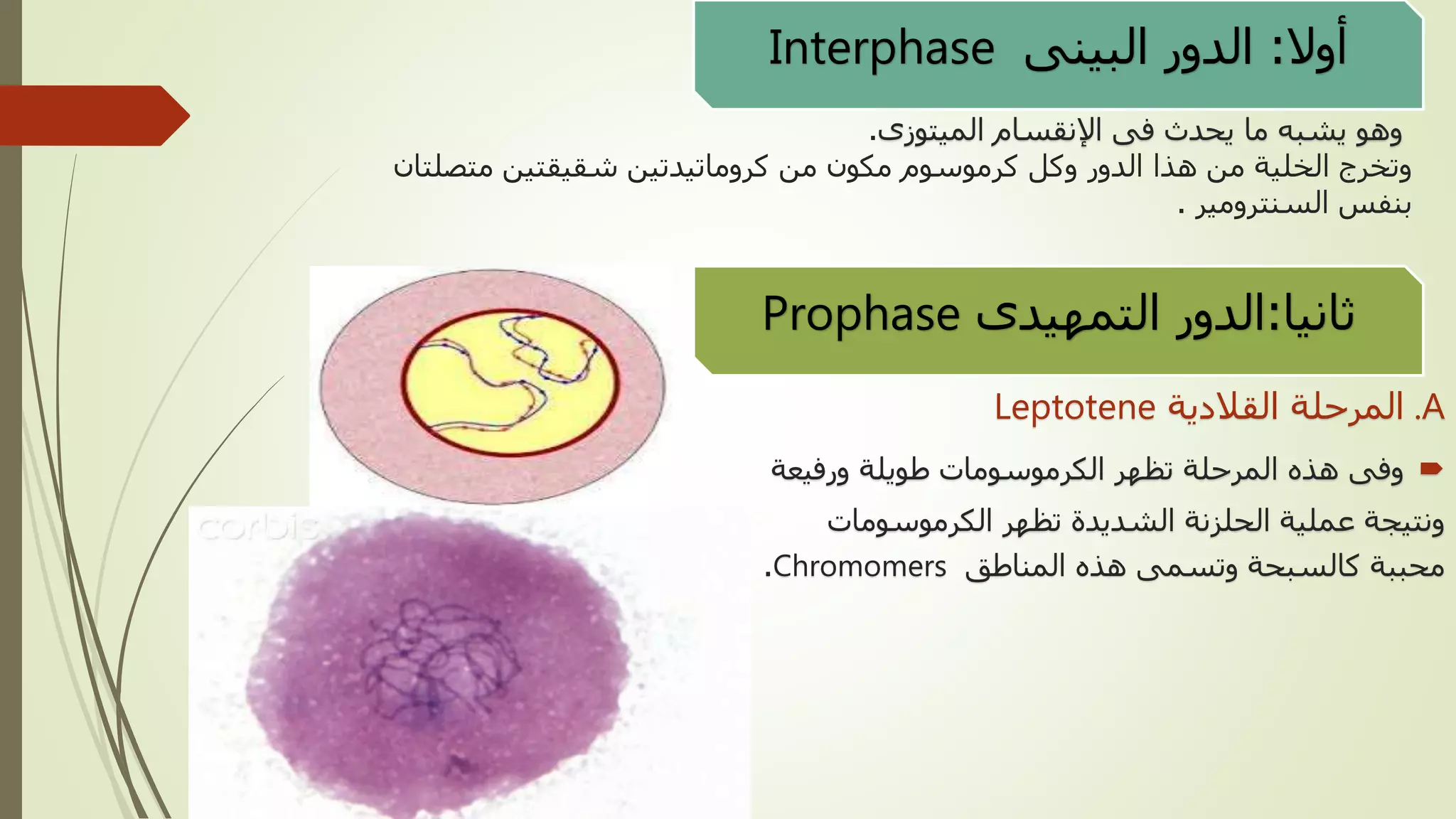 أولا: الدور البينى Interphase

وهو يشبه ما يحدث فى الإنقسام الميتوزى.
وتخرج الخلية من هذا الدور وكل كرموسوم مكون من كروماتيدتين شقيقتين متصلتان بنفس السنترومير .

ثانيا:الدور التمهيدى Prophase

A. المرحلة القلادية Leptotene

وفى هذه المرحلة تظهر الكرموسومات طويلة ورفيعة ونتيجة عملية الحلزنة الشديدة تظهر الكرموسومات محببة كالسبحة وتسمى هذه المناطق Chromomers.

corbis